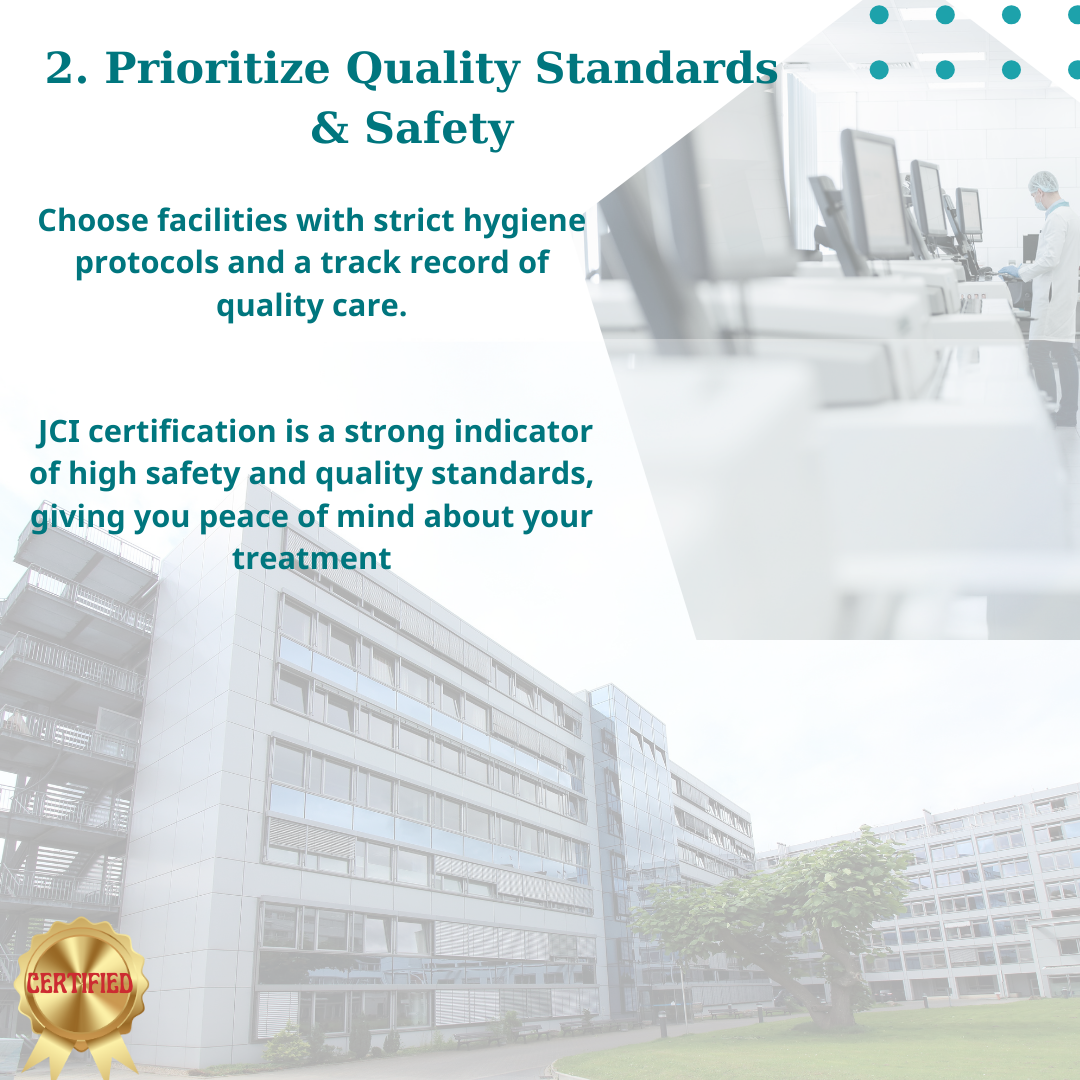 2. Prioritize Quality Standards & Safety

Choose facilities with strict hygiene protocols and a track record of quality care.

JCI certification is a strong indicator of high safety and quality standards, giving you peace of mind about your treatment

CERTIFIED